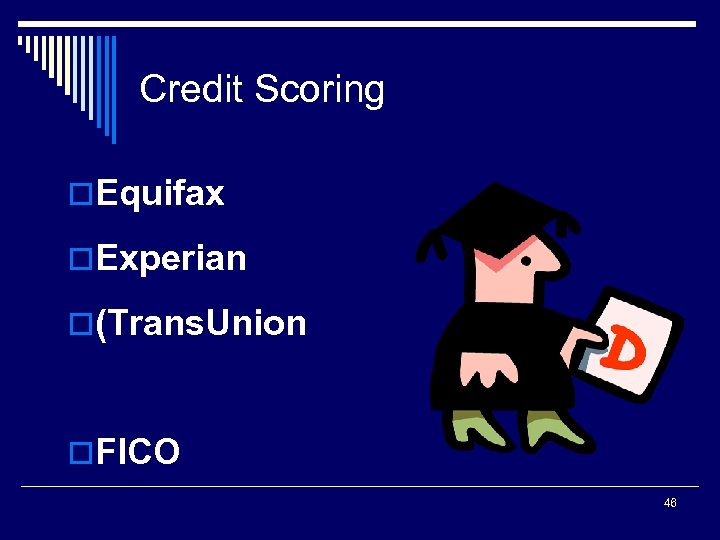 Credit Scoring

Equifax

Experian

(TransUnion

FICO

D

46